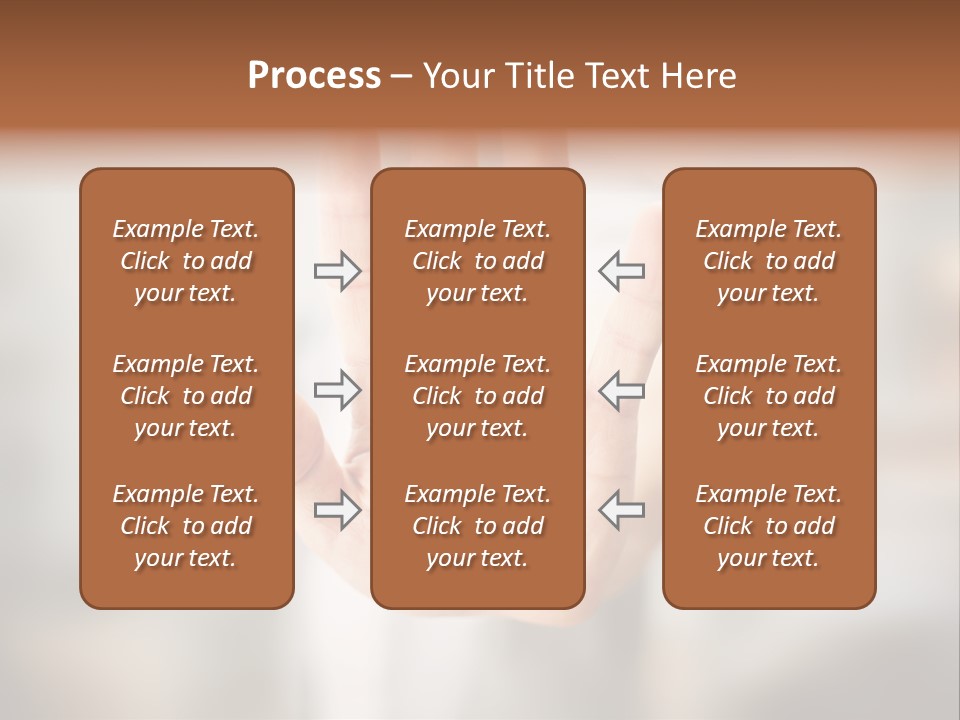 Process – Your Title Text Here

Example Text. Click to add your text.

Example Text. Click to add your text.

Example Text. Click to add your text.

Example Text. Click to add your text.

Example Text. Click to add your text.

Example Text. Click to add your text.

Example Text. Click to add your text.

Example Text. Click to add your text.

Example Text. Click to add your text.